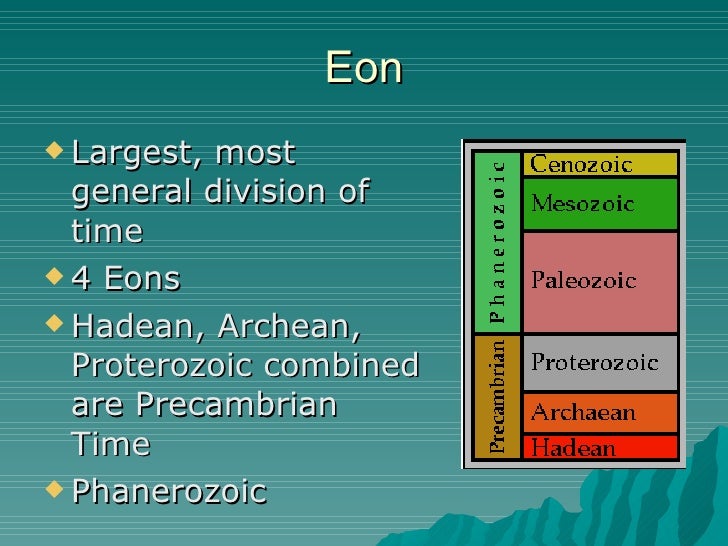 Eon

Largest, most general division of time
4 Eons
Hadean, Archean, Proterozoic combined are Precambrian Time
Phanerozoic

Phanerozoic
Cenozoic
Mesozoic
Paleozoic
Precambrian
Proterozoic
Archaean
Hadean